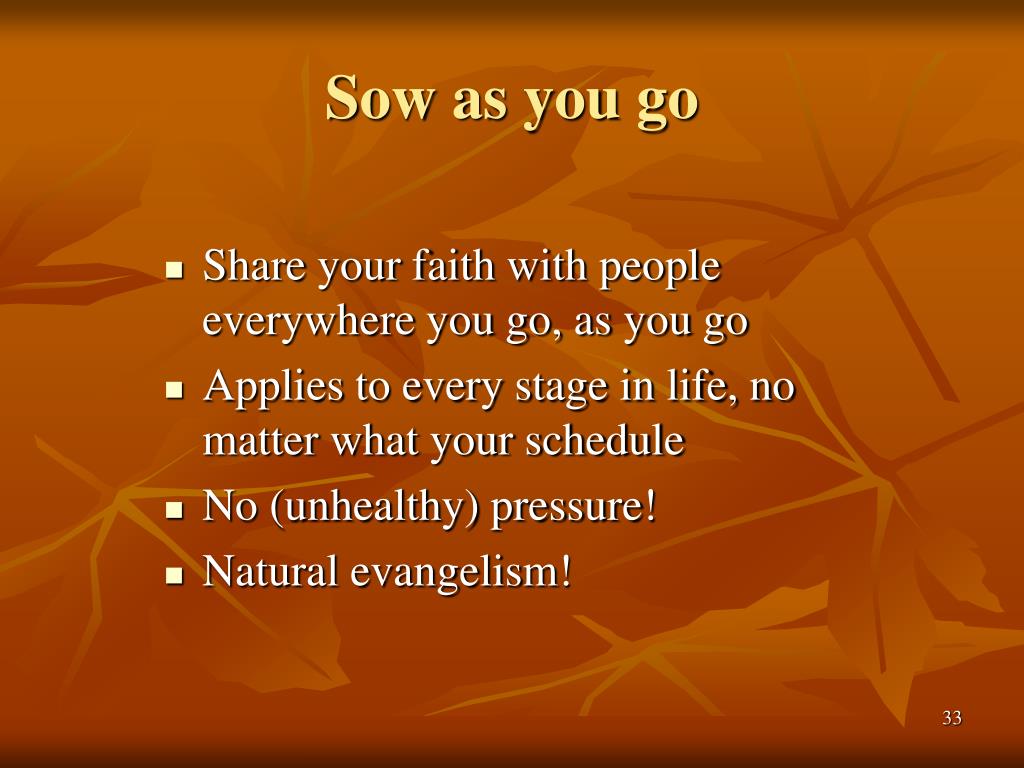 Sow as you go

- Share your faith with people everywhere you go, as you go
- Applies to every stage in life, no matter what your schedule
- No (unhealthy) pressure!
- Natural evangelism!

33